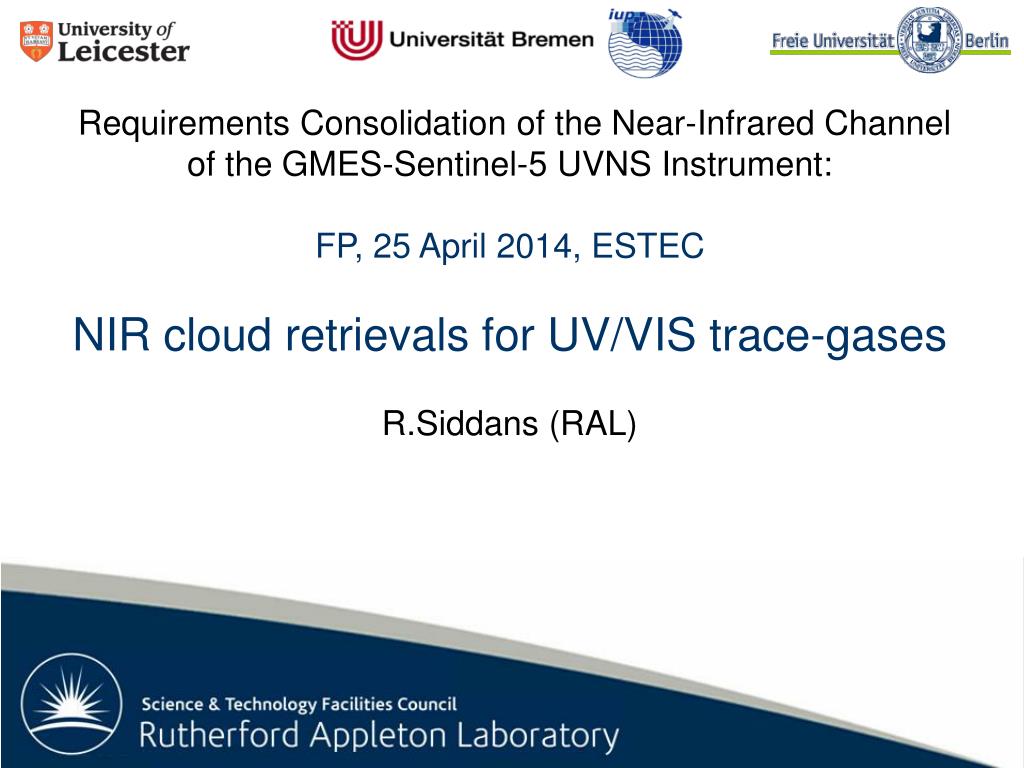 University of Leicester

Universität Bremen

iup

Freie Universität Berlin

Requirements Consolidation of the Near-Infrared Channel of the GMES-Sentinel-5 UVNS Instrument:

FP, 25 April 2014, ESTEC

NIR cloud retrievals for UV/VIS trace-gases

R.Siddans (RAL)

Science & Technology Facilities Council
Rutherford Appleton Laboratory